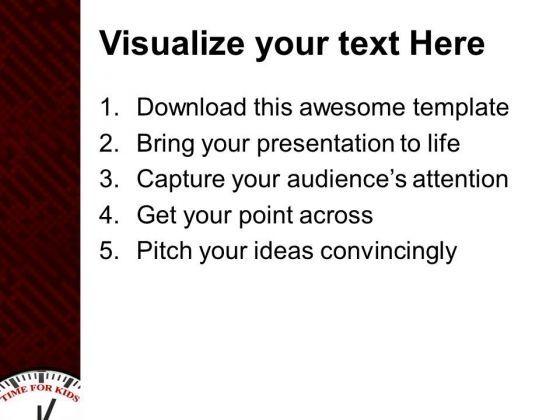 Visualize your text Here

1. Download this awesome template
2. Bring your presentation to life
3. Capture your audience's attention
4. Get your point across
5. Pitch your ideas convincingly

TIME FOR KIDS